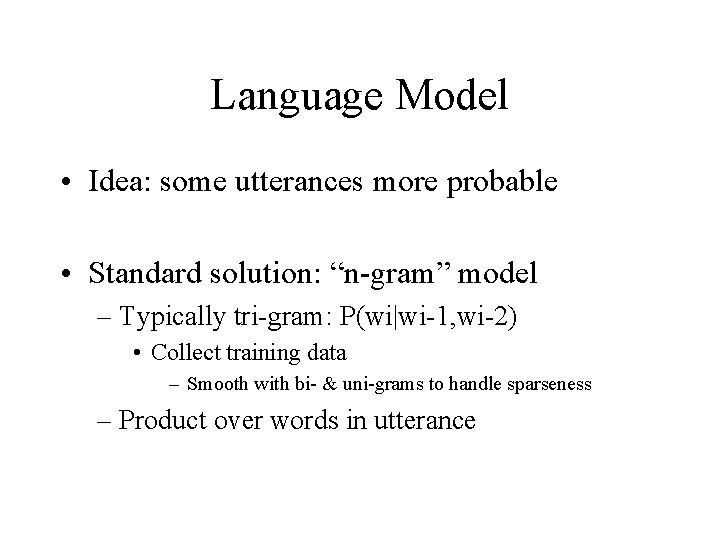 Language Model

• Idea: some utterances more probable

• Standard solution: “n-gram” model
– Typically tri-gram: P(wi|wi-1,wi-2)
• Collect training data
– Smooth with bi- & uni-grams to handle sparseness
– Product over words in utterance